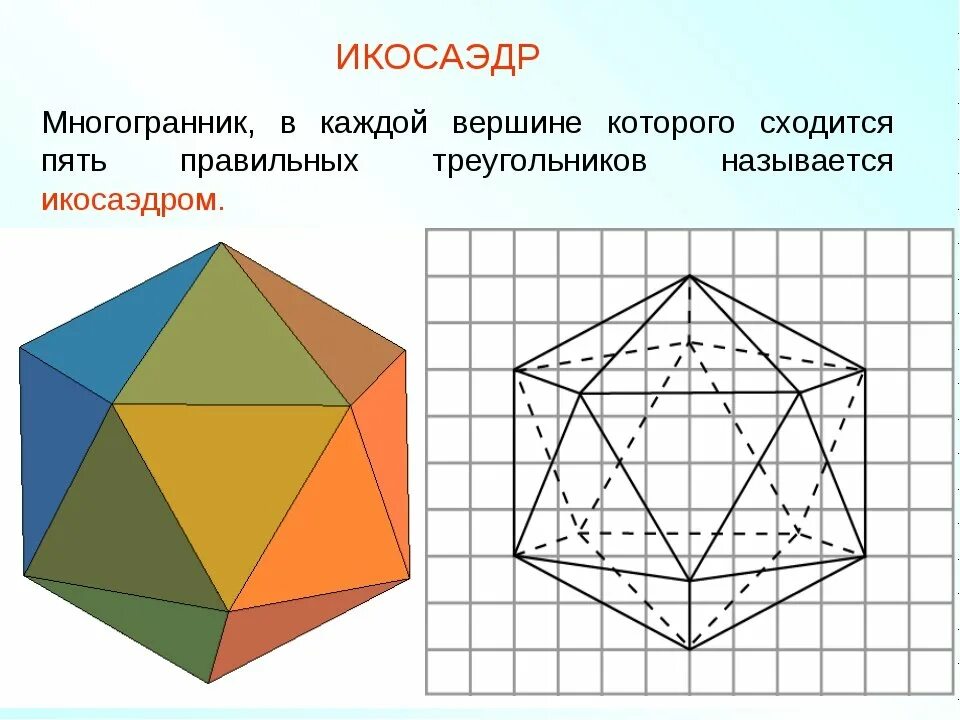 ИКОСАЭДР

Многогранник, в каждой вершине которого сходится пять правильных треугольников называется икосаэдром.